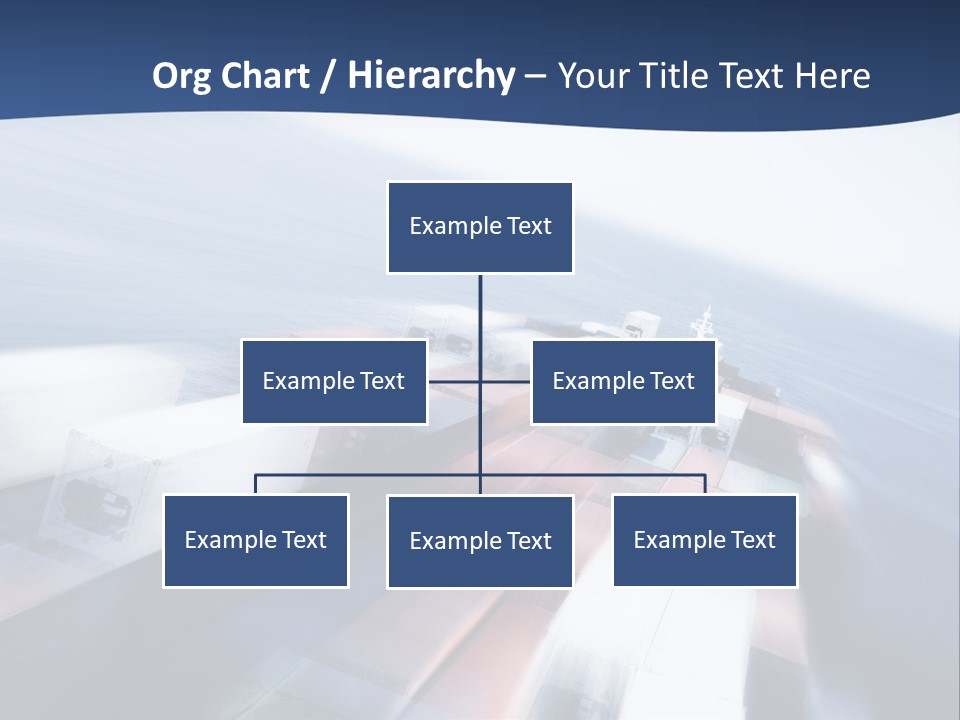 Org Chart / Hierarchy – Your Title Text Here

Example Text

Example Text

Example Text

Example Text

Example Text

Example Text